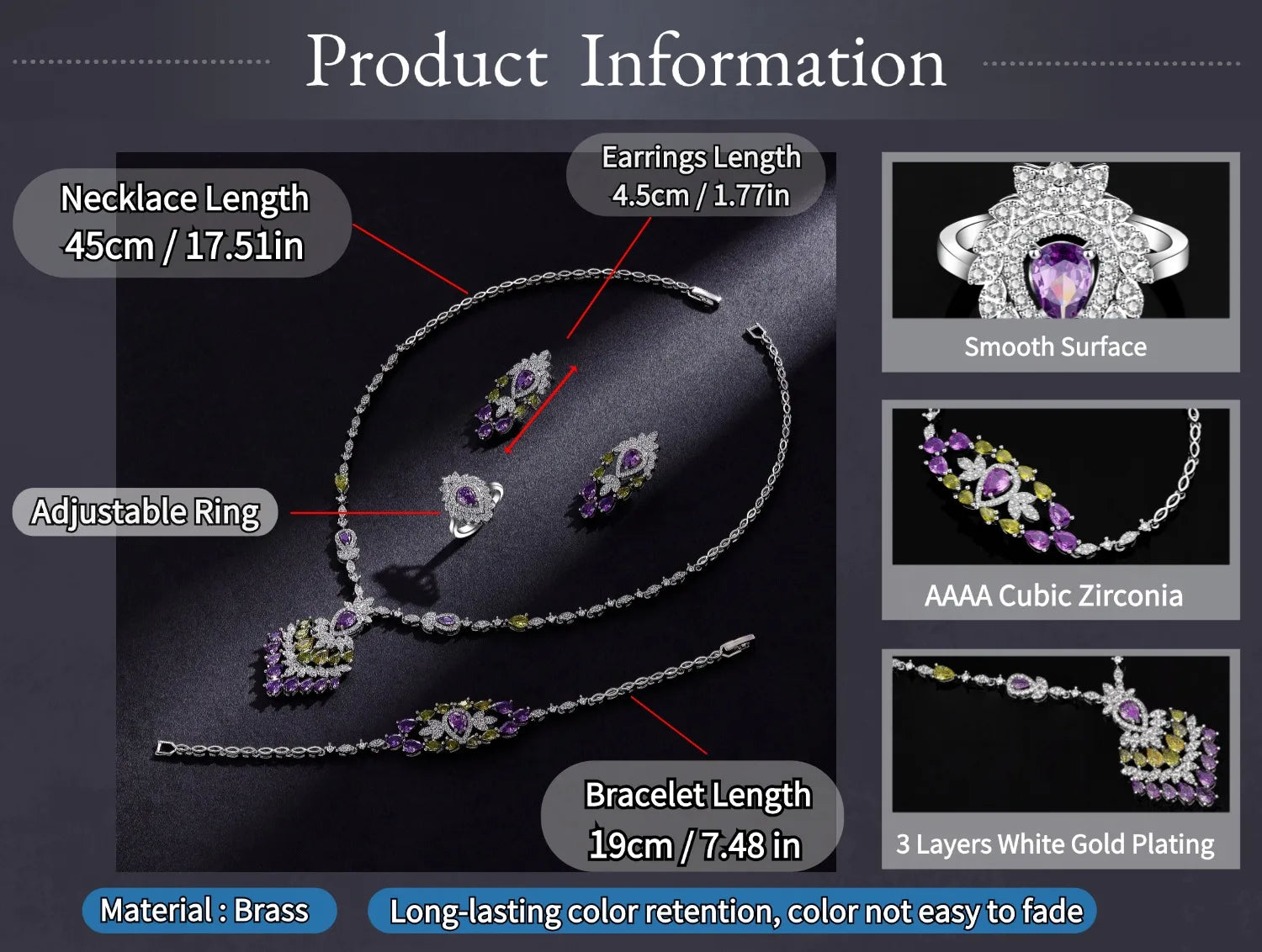 Product Information

Necklace Length
45cm / 17.51in

Earrings Length
4.5cm / 1.77in

Adjustable Ring

Bracelet Length
19cm / 7.48 in

Smooth Surface

AAAA Cubic Zirconia

3 Layers White Gold Plating

Material : Brass

Long-lasting color retention, color not easy to fade